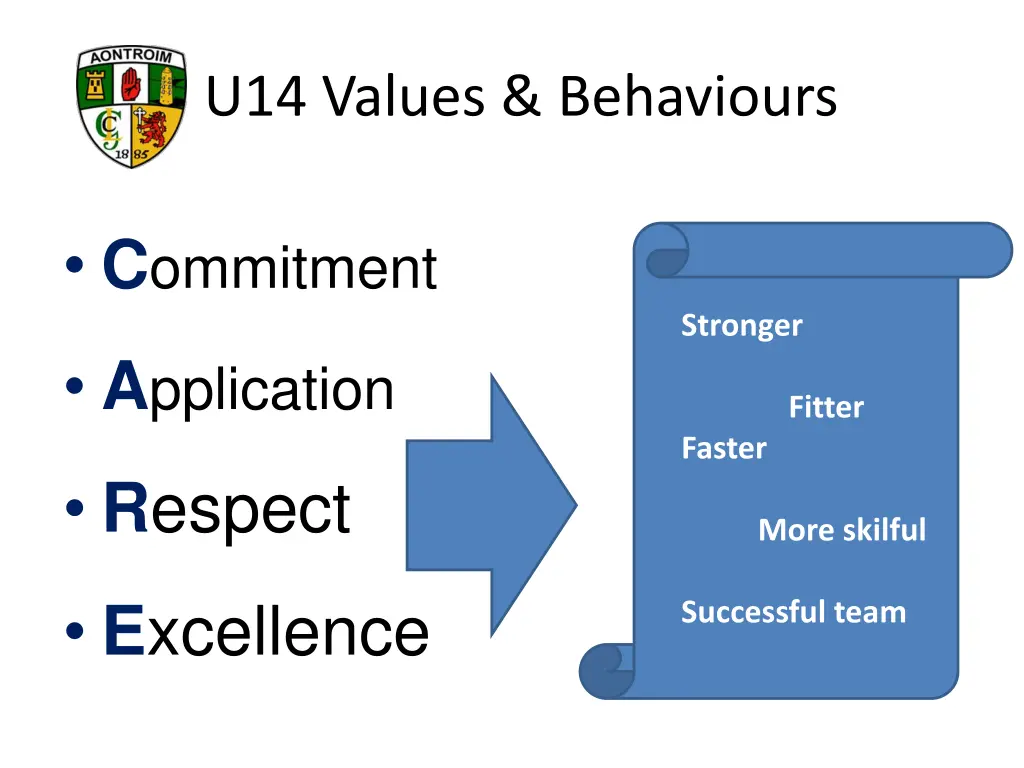 AONTROIM
18 85

U14 Values & Behaviours

• Commitment
• Application
• Respect
• Excellence

Stronger

Fitter
Faster

More skilful

Successful team